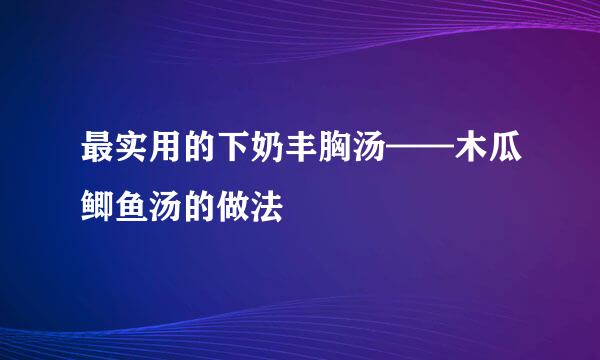 最实用的下奶丰胸汤——木瓜鲫鱼汤的做法